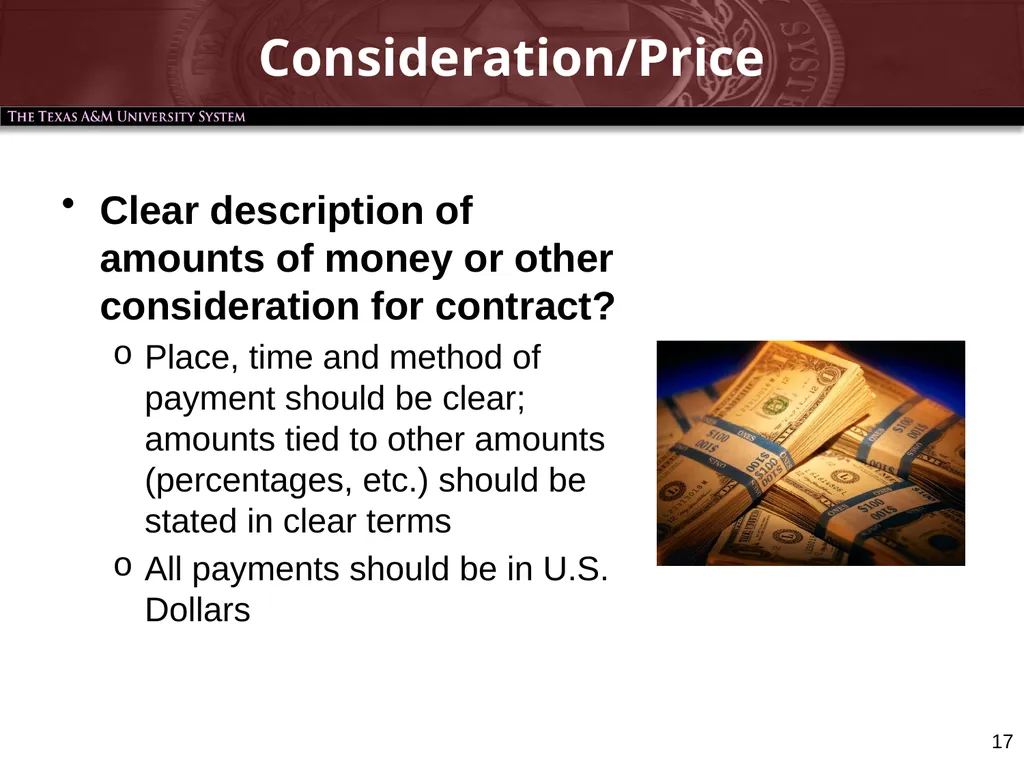 Consideration/Price

THE TEXAS A&M UNIVERSITY SYSTEM

• Clear description of amounts of money or other consideration for contract?
o Place, time and method of payment should be clear; amounts tied to other amounts (percentages, etc.) should be stated in clear terms
o All payments should be in U.S. Dollars

17